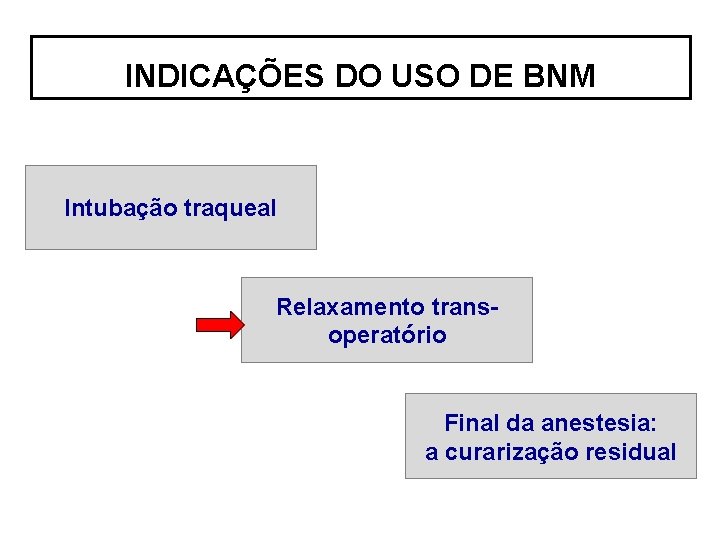 INDICAÇÕES DO USO DE BNM

Intubação traqueal

Relaxamento trans-operatório

Final da anestesia: a curarização residual